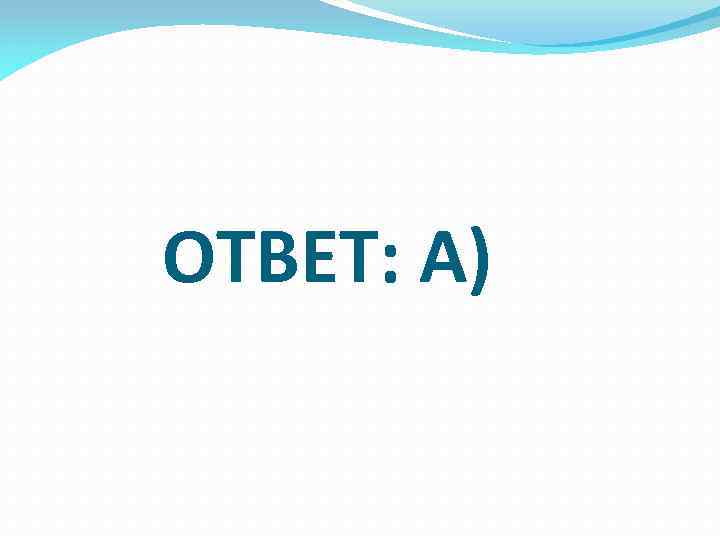 ОТВЕТ: А)